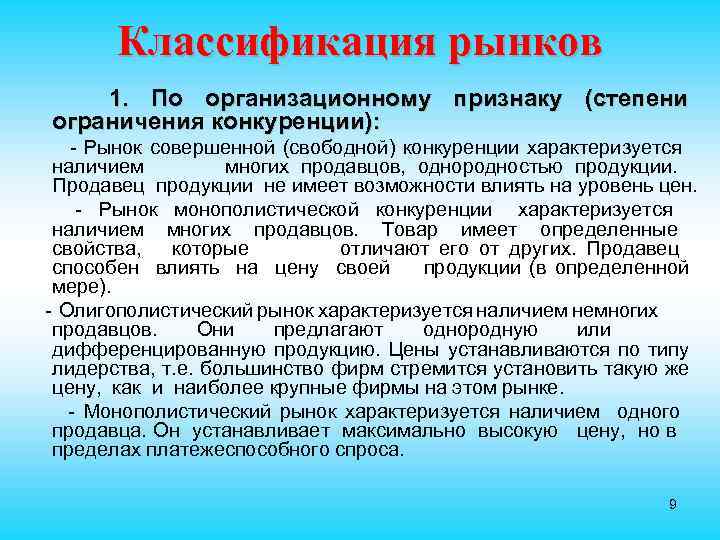 Классификация рынков

1. По организационному признаку (степени ограничения конкуренции):

- Рынок совершенной (свободной) конкуренции характеризуется наличием многих продавцов, однородностью продукции. Продавец продукции не имеет возможности влиять на уровень цен.

- Рынок монополистической конкуренции характеризуется наличием многих продавцов. Товар имеет определенные свойства, которые отличают его от других. Продавец способен влиять на цену своей продукции (в определенной мере).

- Олигополистический рынок характеризуется наличием немногих продавцов. Они предлагают однородную или дифференцированную продукцию. Цены устанавливаются по типу лидерства, т.е. большинство фирм стремится установить такую же цену, как и наиболее крупные фирмы на этом рынке.

- Монополистический рынок характеризуется наличием одного продавца. Он устанавливает максимально высокую цену, но в пределах платежеспособного спроса.

9